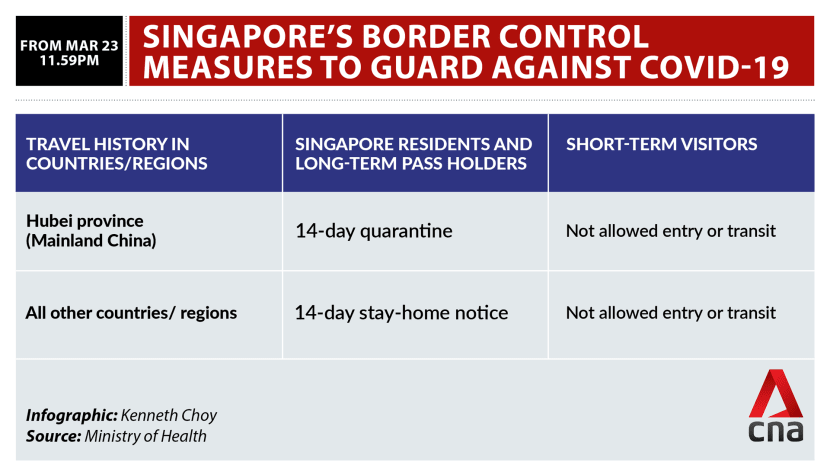 FROM MAR 23 11.59PM

SINGAPORE'S BORDER CONTROL MEASURES TO GUARD AGAINST COVID-19

| TRAVEL HISTORY IN COUNTRIES/REGIONS | SINGAPORE RESIDENTS AND LONG-TERM PASS HOLDERS | SHORT-TERM VISITORS |
|---|---|---|
| Hubei province (Mainland China) | 14-day quarantine | Not allowed entry or transit |
| All other countries/ regions | 14-day stay-home notice | Not allowed entry or transit |

Infographic: Kenneth Choy
Source: Ministry of Health

cna